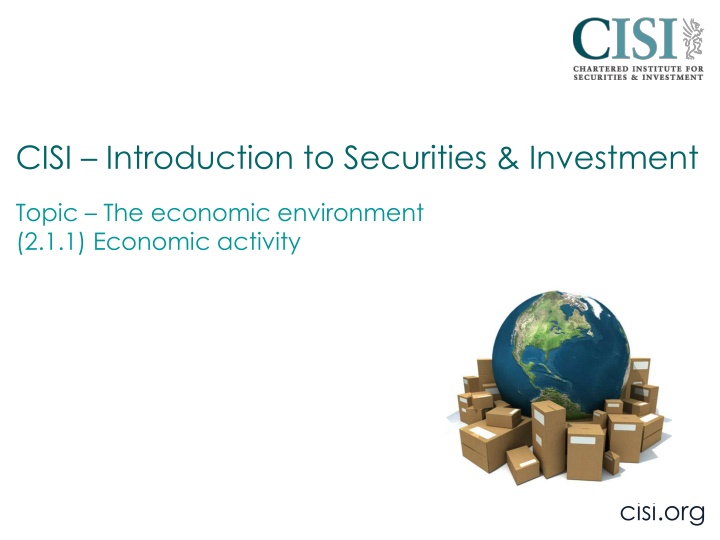 CISI
CHARTERED INSTITUTE FOR SECURITIES & INVESTMENT

CISI – Introduction to Securities & Investment

Topic – The economic environment
(2.1.1) Economic activity

cisi.org